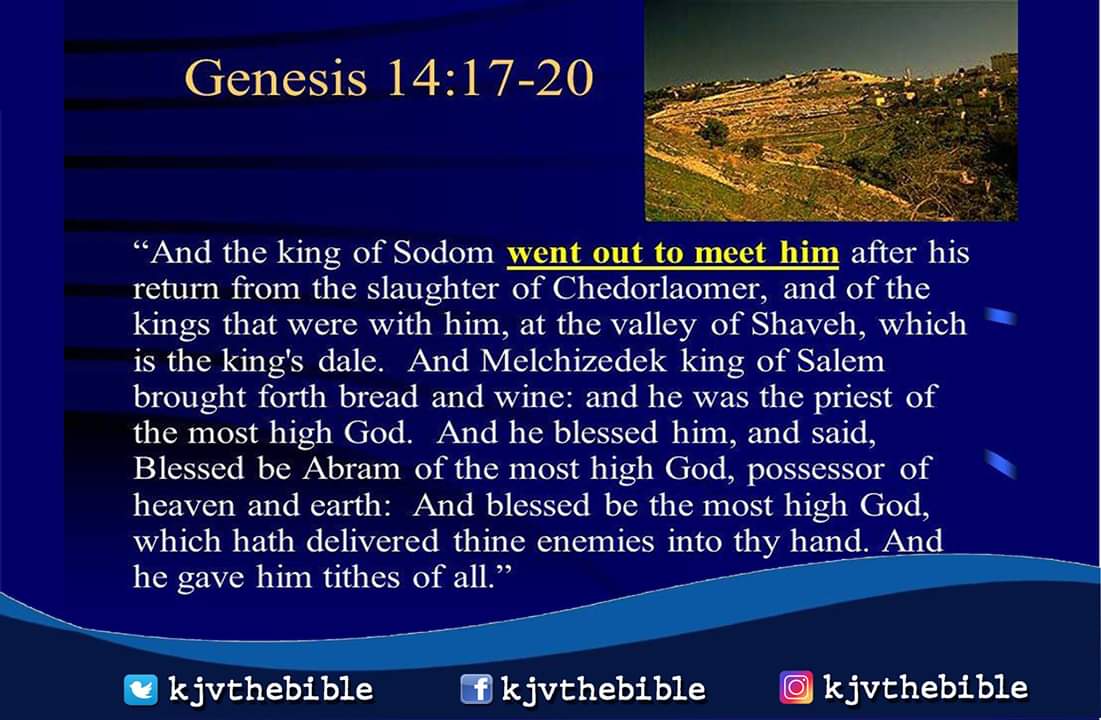 Genesis 14:17-20

“And the king of Sodom went out to meet him after his return from the slaughter of Chedorlaomer, and of the kings that were with him, at the valley of Shaveh, which is the king's dale. And Melchizedek king of Salem brought forth bread and wine: and he was the priest of the most high God. And he blessed him, and said, Blessed be Abram of the most high God, possessor of heaven and earth: And blessed be the most high God, which hath delivered thine enemies into thy hand. And he gave him tithes of all.”

kjvthebible kjvthebible kjvthebible